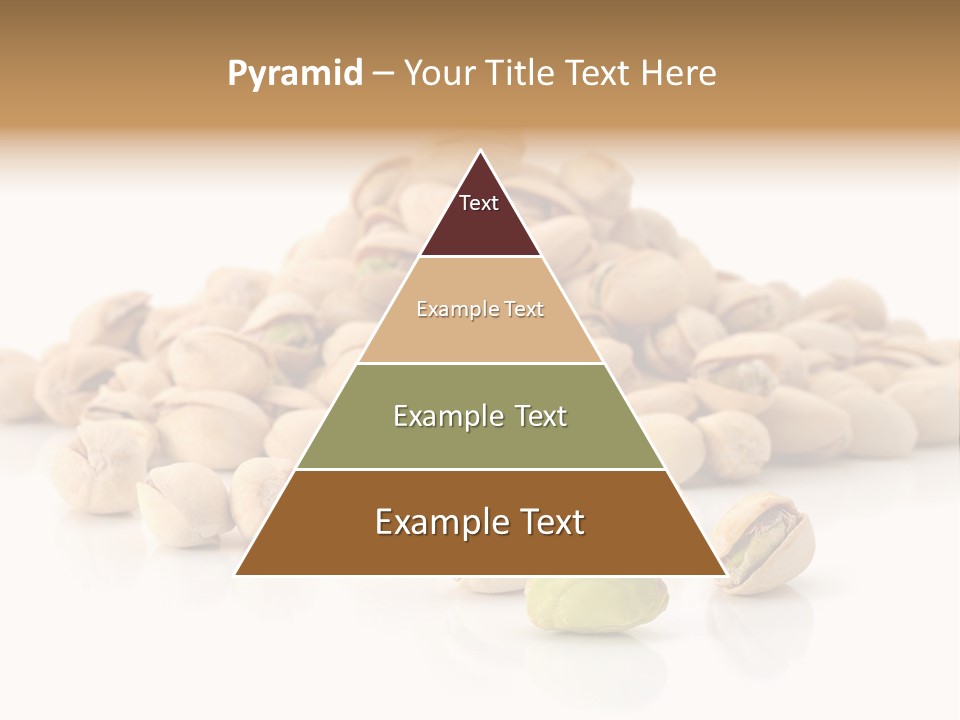 Pyramid – Your Title Text Here

Text

Example Text

Example Text

Example Text